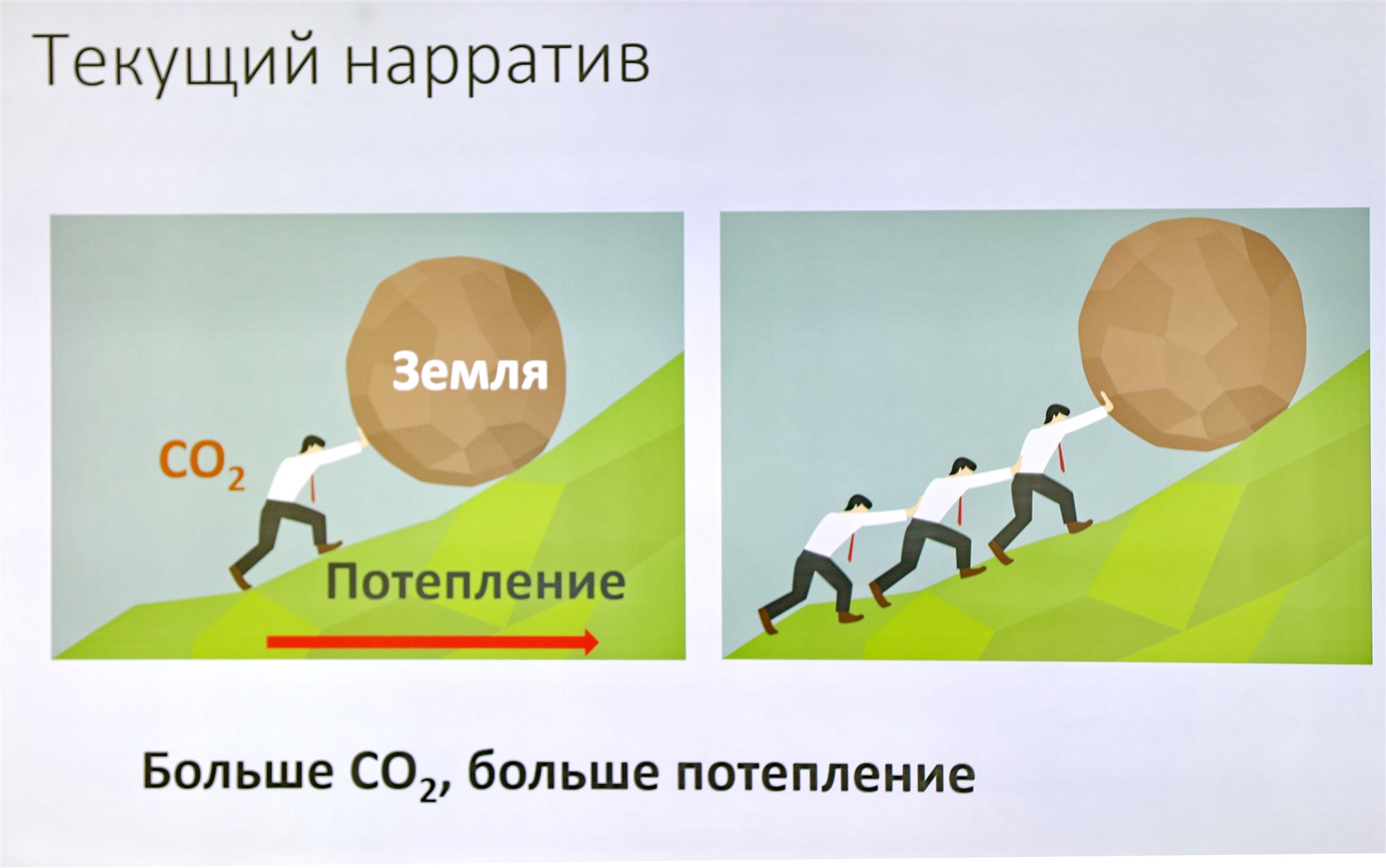 Текущий нарратив

Земля

$CO_2$

Потепление

Больше $CO_2$, больше потепление